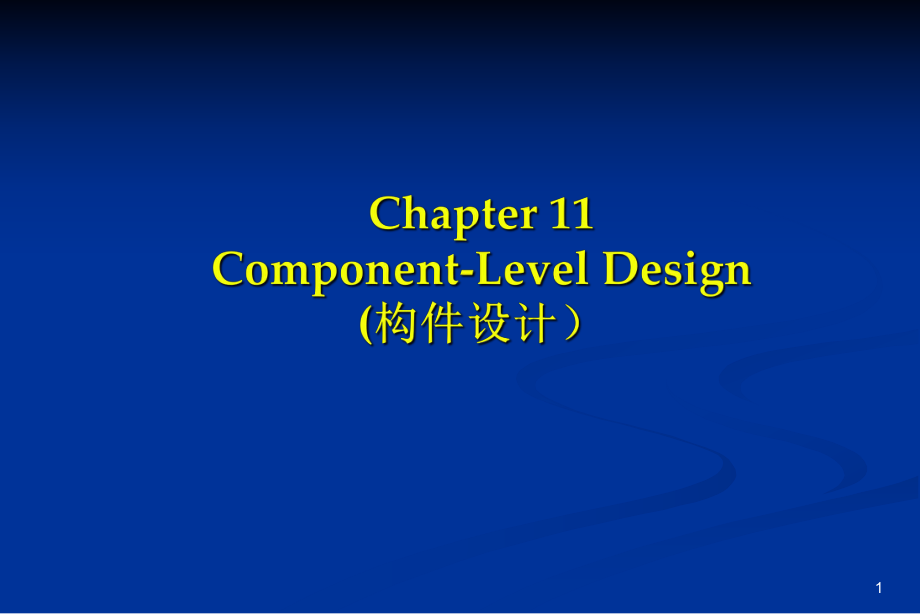 Chapter 11
Component-Level Design
(构件设计）

1